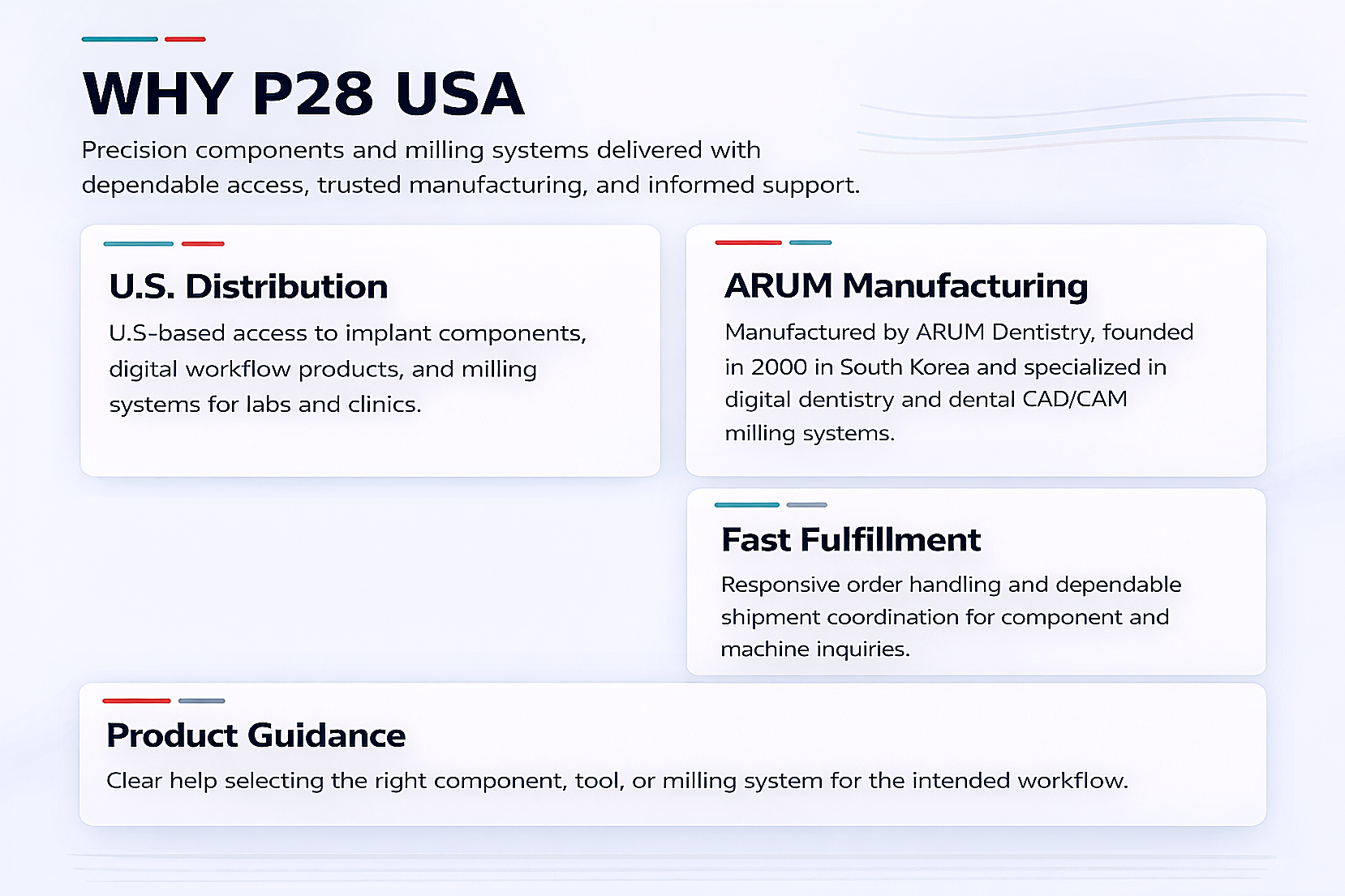 WHY P28 USA

Precision components and milling systems delivered with dependable access, trusted manufacturing, and informed support.

U.S. Distribution

U.S-based access to implant components, digital workflow products, and milling systems for labs and clinics.

ARUM Manufacturing

Manufactured by ARUM Dentistry, founded in 2000 in South Korea and specialized in digital dentistry and dental CAD/CAM milling systems.

Fast Fulfillment

Responsive order handling and dependable shipment coordination for component and machine inquiries.

Product Guidance

Clear help selecting the right component, tool, or milling system for the intended workflow.